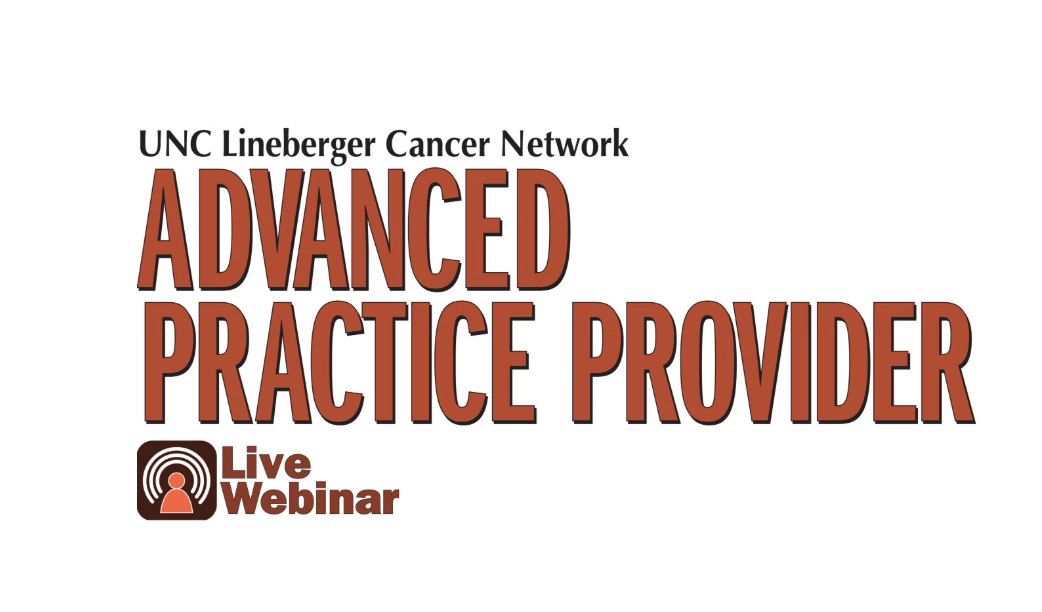 UNC Lineberger Cancer Network
ADVANCED
PRACTICE PROVIDER
Live
Webinar